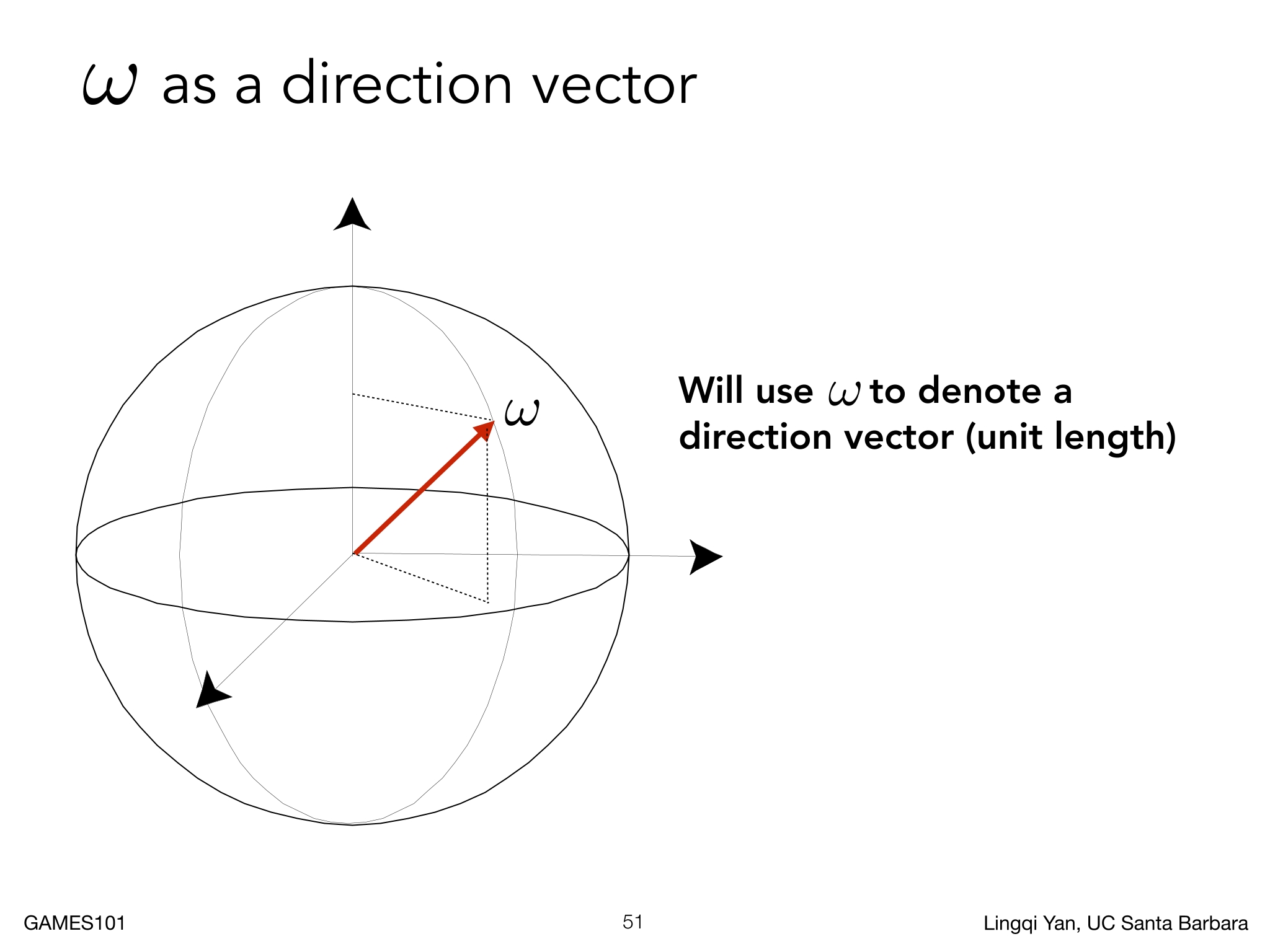 $\omega$ as a direction vector

$\omega$

Will use $\omega$ to denote a direction vector (unit length)

GAMES101

51

Lingqi Yan, UC Santa Barbara